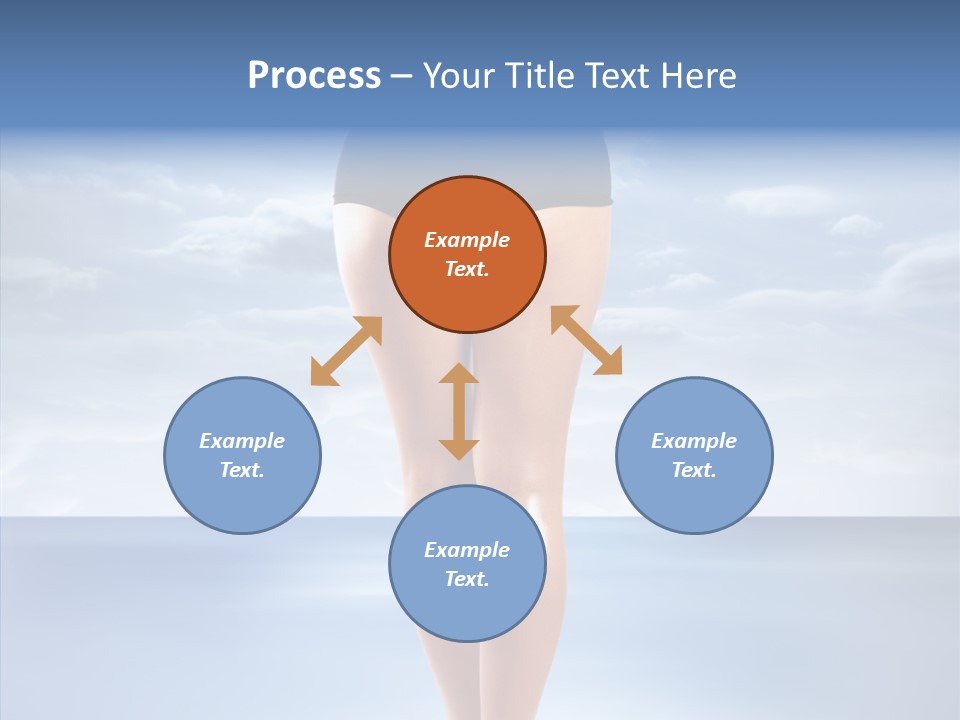 Process – Your Title Text Here

Example Text.

Example Text.

Example Text.

Example Text.